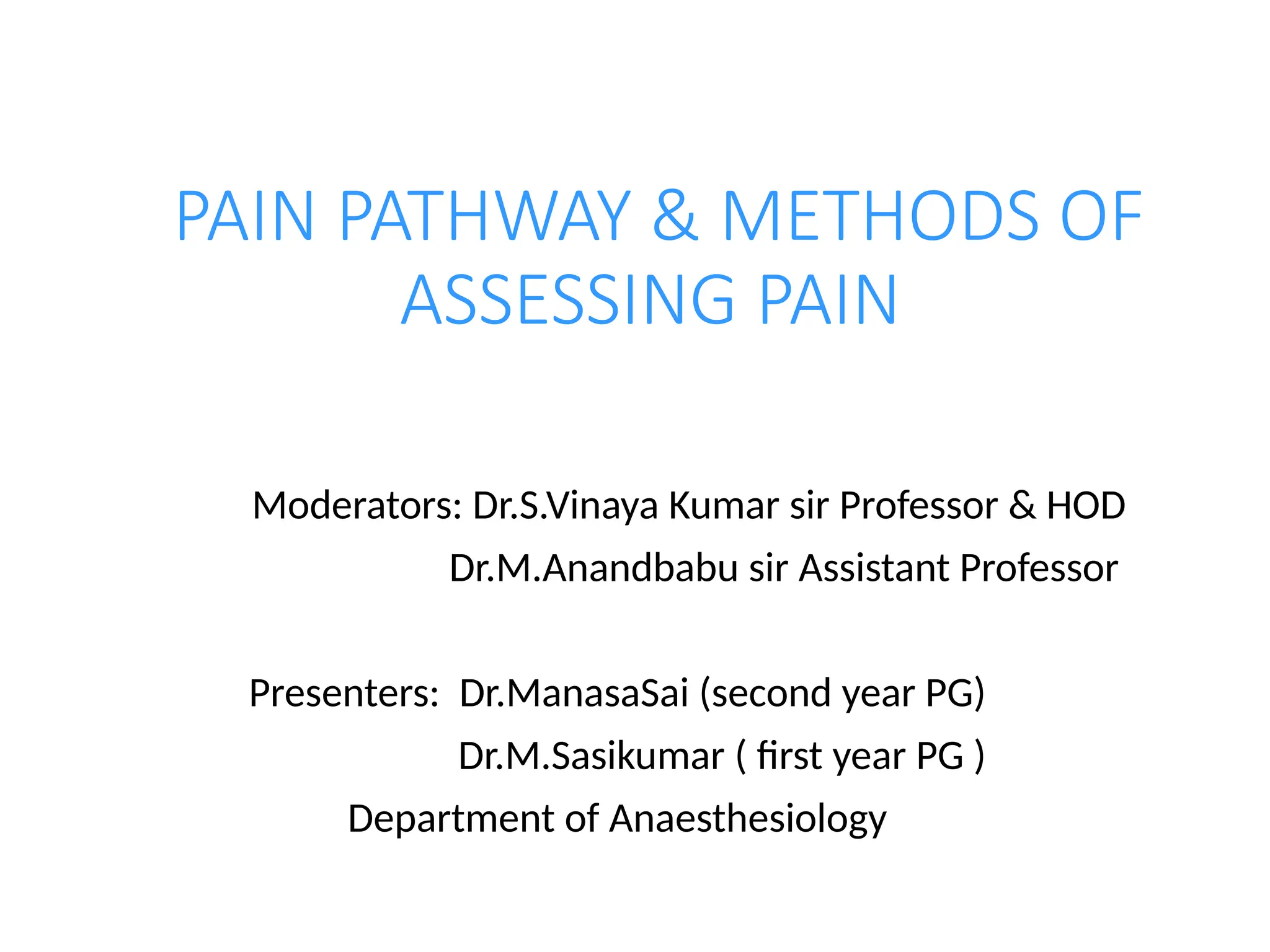 PAIN PATHWAY & METHODS OF ASSESSING PAIN

Moderators: Dr.S.Vinaya Kumar sir Professor & HOD
Dr.M.Anandbabu sir Assistant Professor

Presenters: Dr.ManasaSai (second year PG)
Dr.M.Sasikumar ( first year PG )
Department of Anaesthesiology